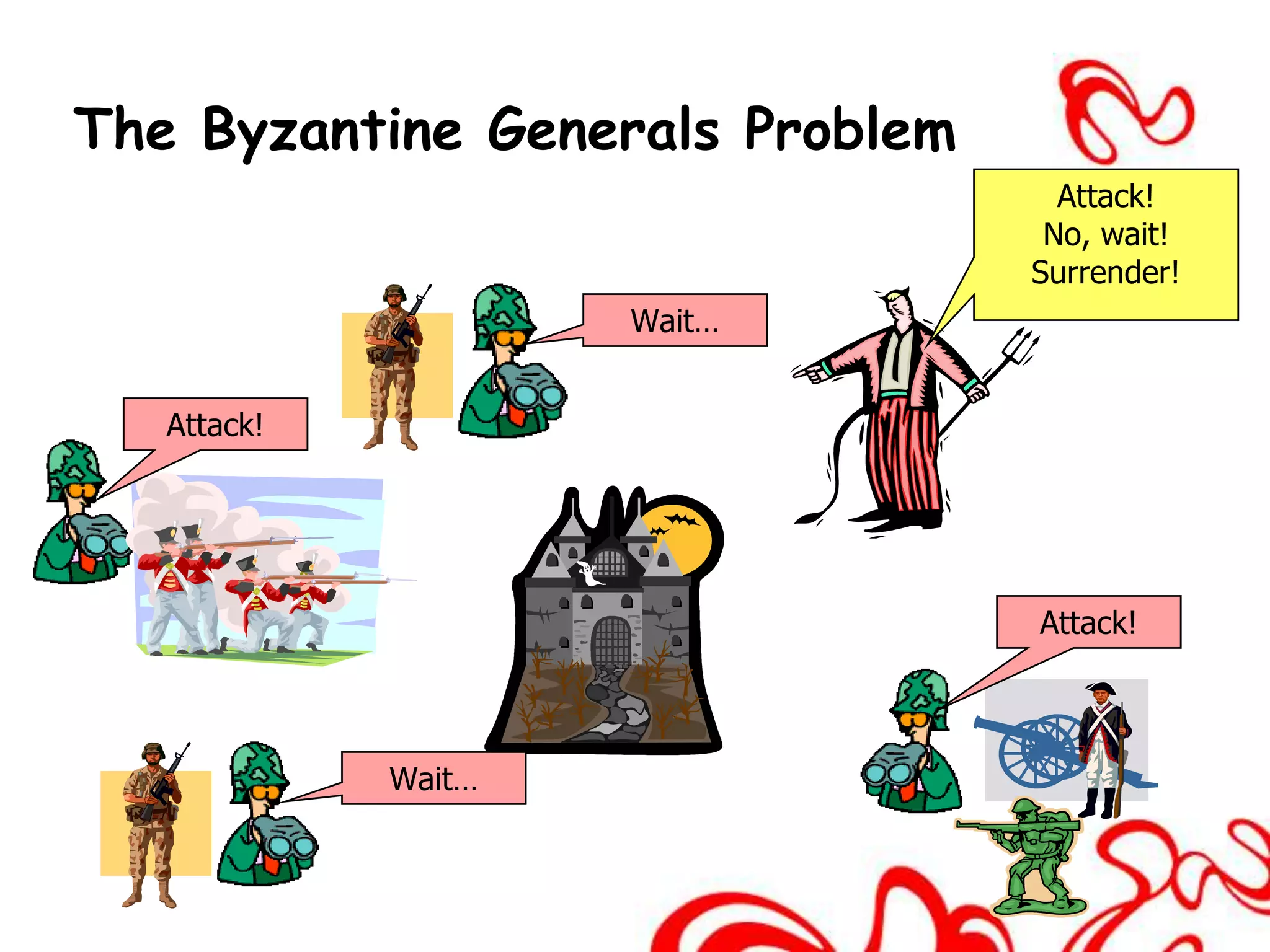 The Byzantine Generals Problem

Attack!
No, wait!
Surrender!

Wait…

Attack!

Attack!

Wait…